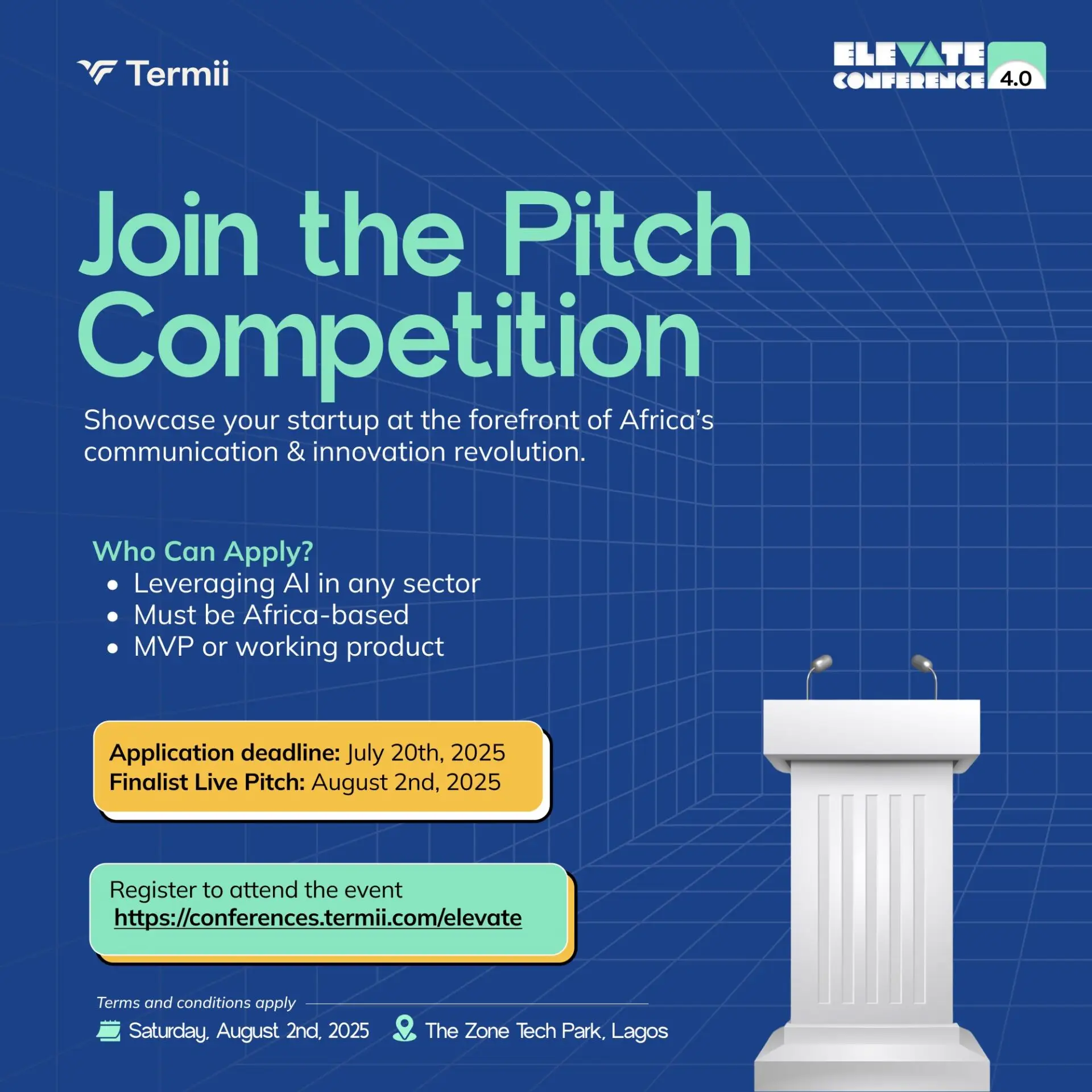 Termii

ELEVATE CONFERENCE 4.0

Join the Pitch Competition

Showcase your startup at the forefront of Africa's communication & innovation revolution.

Who Can Apply?
• Leveraging AI in any sector
• Must be Africa-based
• MVP or working product

Application deadline: July 20th, 2025
Finalist Live Pitch: August 2nd, 2025

Register to attend the event
https://conferences.termii.com/elevate

Terms and conditions apply

Saturday, August 2nd, 2025 The Zone Tech Park, Lagos